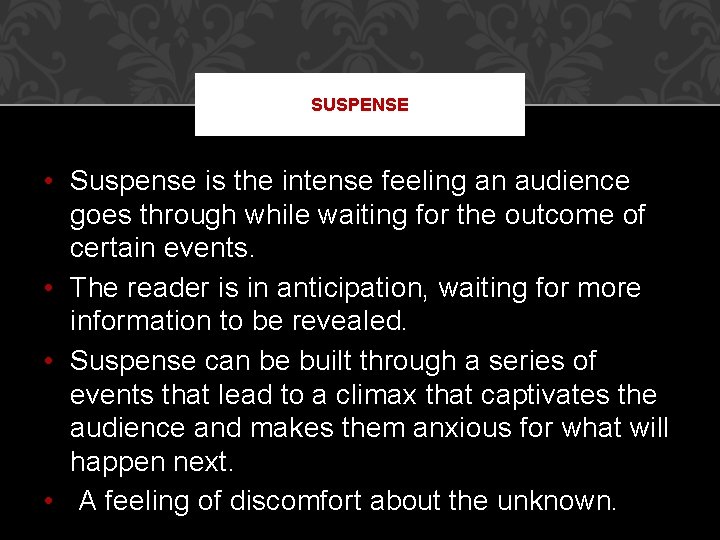 SUSPENSE

• Suspense is the intense feeling an audience goes through while waiting for the outcome of certain events.
• The reader is in anticipation, waiting for more information to be revealed.
• Suspense can be built through a series of events that lead to a climax that captivates the audience and makes them anxious for what will happen next.
• A feeling of discomfort about the unknown.